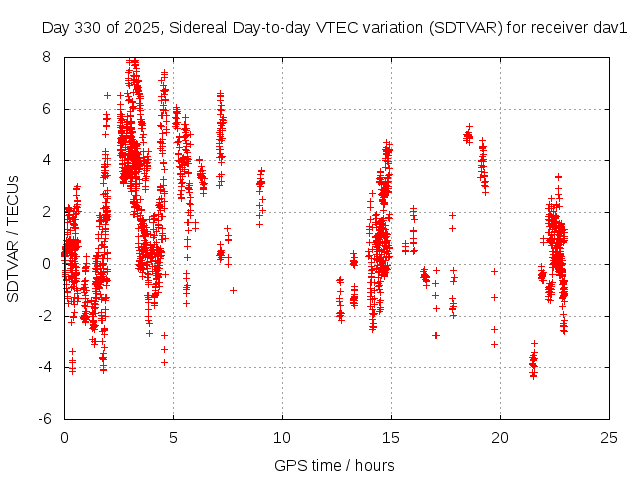 Day 330 of 2025, Sidereal Day-to-day VTEC variation (SDTVAR) for receiver dav1

SDTVAR / TECUs

8
6
4
2
0
-2
-4
-6

0
5
10
15
20
25

GPS time / hours